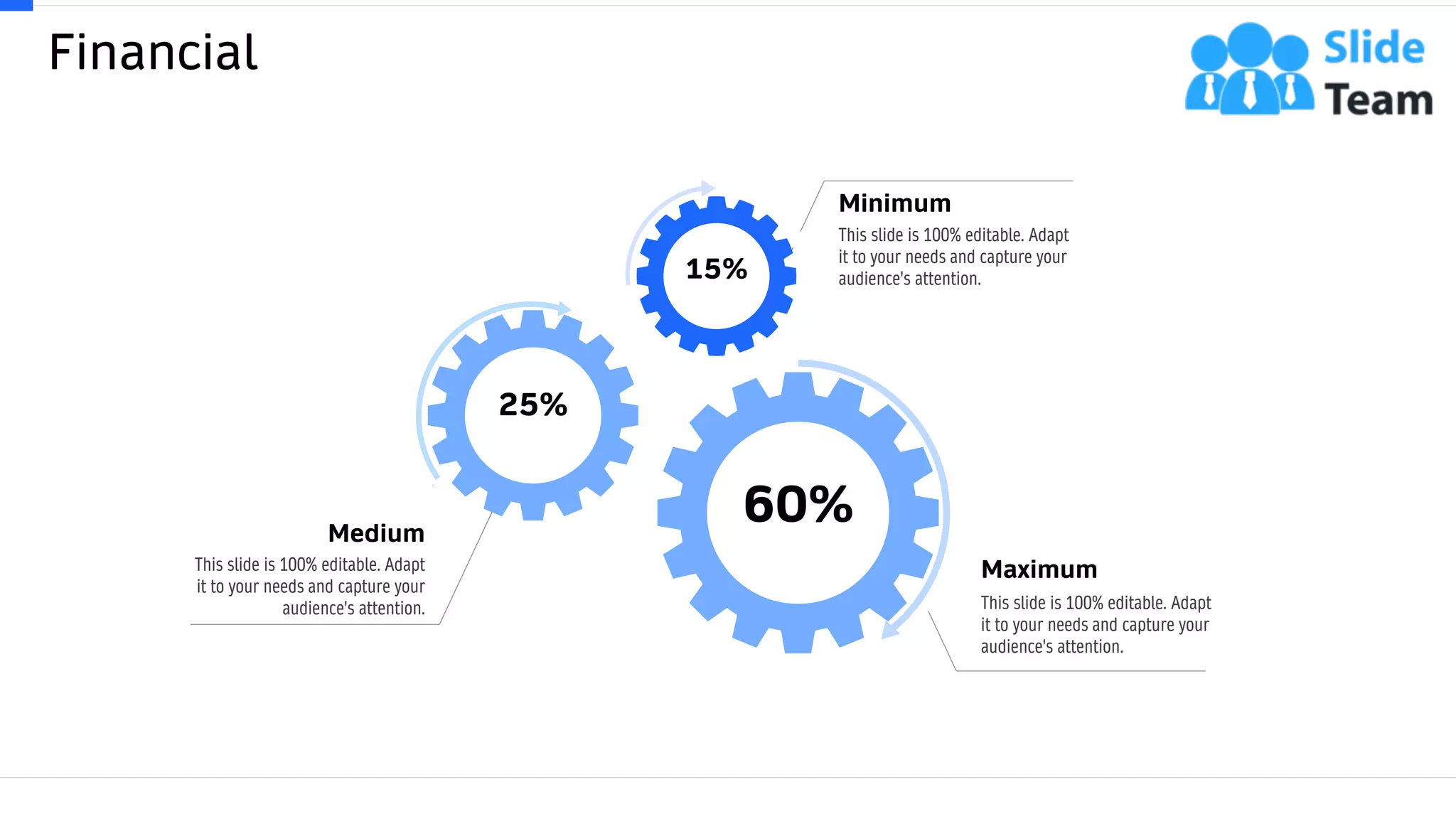 Financial

Slide Team

15%

Minimum

This slide is 100% editable. Adapt it to your needs and capture your audience's attention.

25%

Medium

This slide is 100% editable. Adapt it to your needs and capture your audience's attention.

60%

Maximum

This slide is 100% editable. Adapt it to your needs and capture your audience's attention.